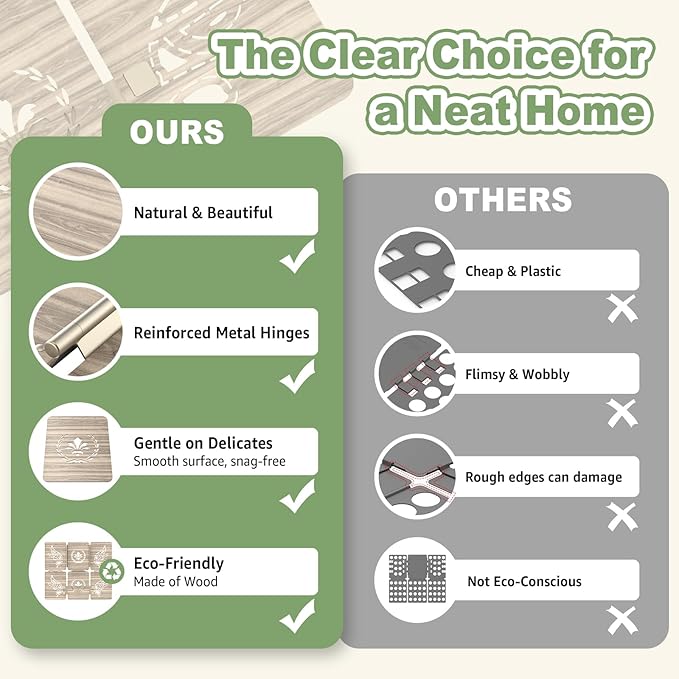 The Clear Choice for a Neat Home

OURS

Natural & Beautiful

Reinforced Metal Hinges

Gentle on Delicates
Smooth surface, snag-free

Eco-Friendly
Made of Wood

OTHERS

Cheap & Plastic

Flimsy & Wobbly

Rough edges can damage

Not Eco-Conscious